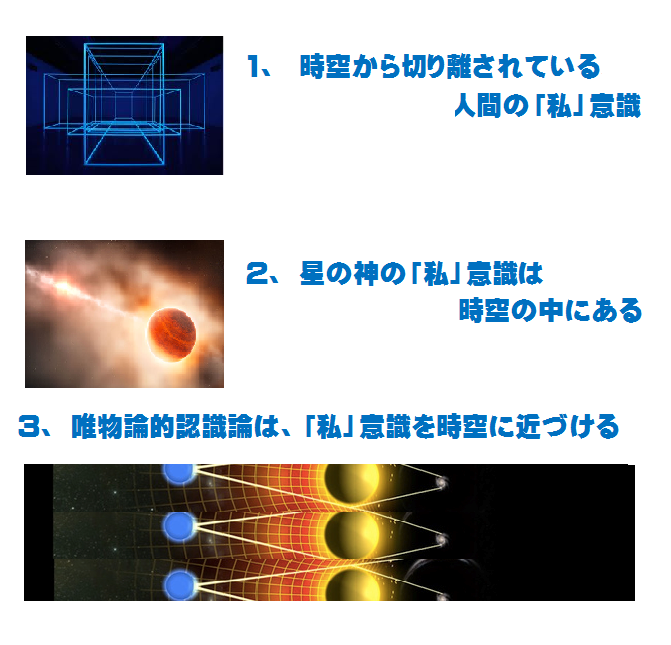 1、 時空から切り離されている
人間の「私」意識

2、 星の神の「私」意識は
時空の中にある

3、 唯物論的認識論は、「私」意識を時空に近づける